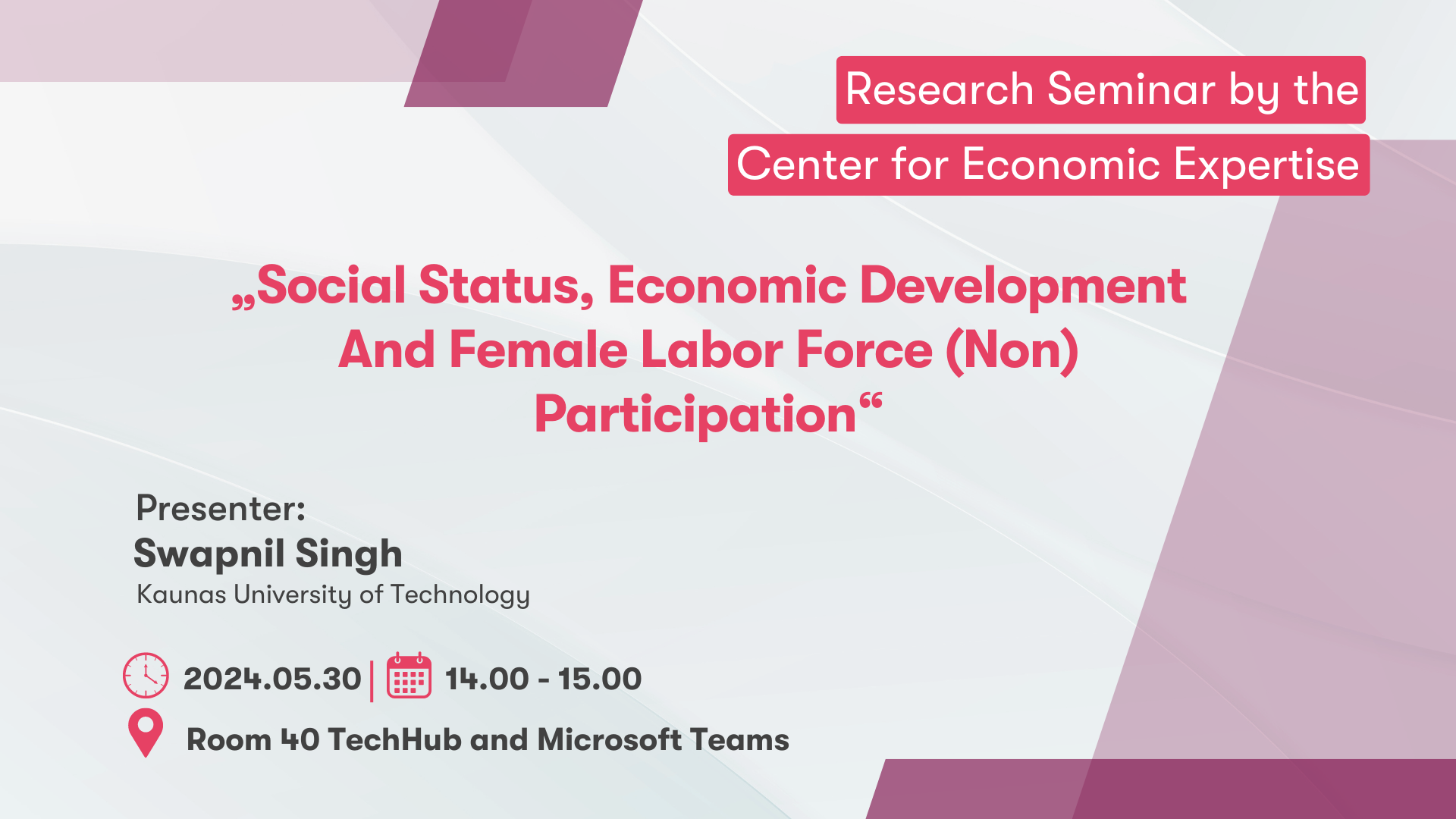 Research Seminar by the
Center for Economic Expertise

„Social Status, Economic Development And Female Labor Force (Non) Participation“

Presenter:
Swapnil Singh
Kaunas University of Technology

2024.05.30 | 14.00 - 15.00

Room 40 TechHub and Microsoft Teams